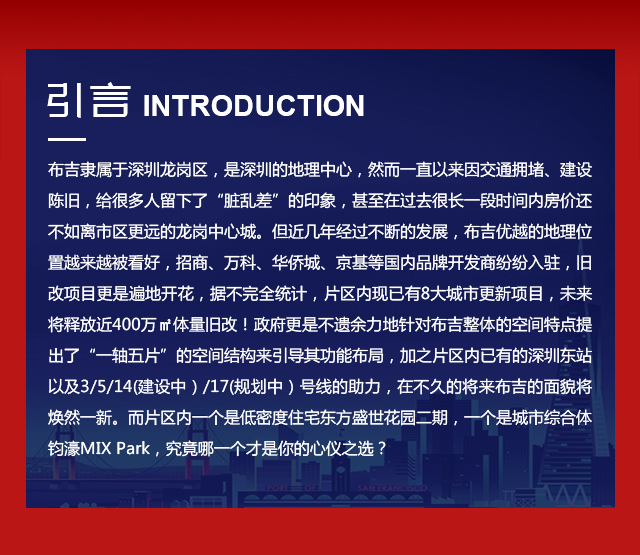 引言 INTRODUCTION

布吉隶属于深圳龙岗区，是深圳的地理中心，然而一直以来因交通拥堵、建设陈旧，给很多人留下了“脏乱差”的印象，甚至在过去很长一段时间内房价还不如离市区更远的龙岗中心城。但近几年经过不断的发展，布吉优越的地理位置越来越被看好，招商、万科、华侨城、京基等国内品牌开发商纷纷入驻，旧改项目更是遍地开花，据不完全统计，片区内现已有8大城市更新项目，未来将释放近400万㎡体量旧改！政府更是不遗余力地针对布吉整体的空间特点提出了“一轴五片”的空间结构来引导其功能布局，加之片区内已有的深圳东站以及3/5/14(建设中）/17(规划中）号线的助力，在不久的将来布吉的面貌将焕然一新。而片区内一个是低密度住宅东方盛世花园二期，一个是城市综合体钧濠MIX Park，究竟哪一个才是你的心仪之选？

PORT OF SAN FRANCISCO